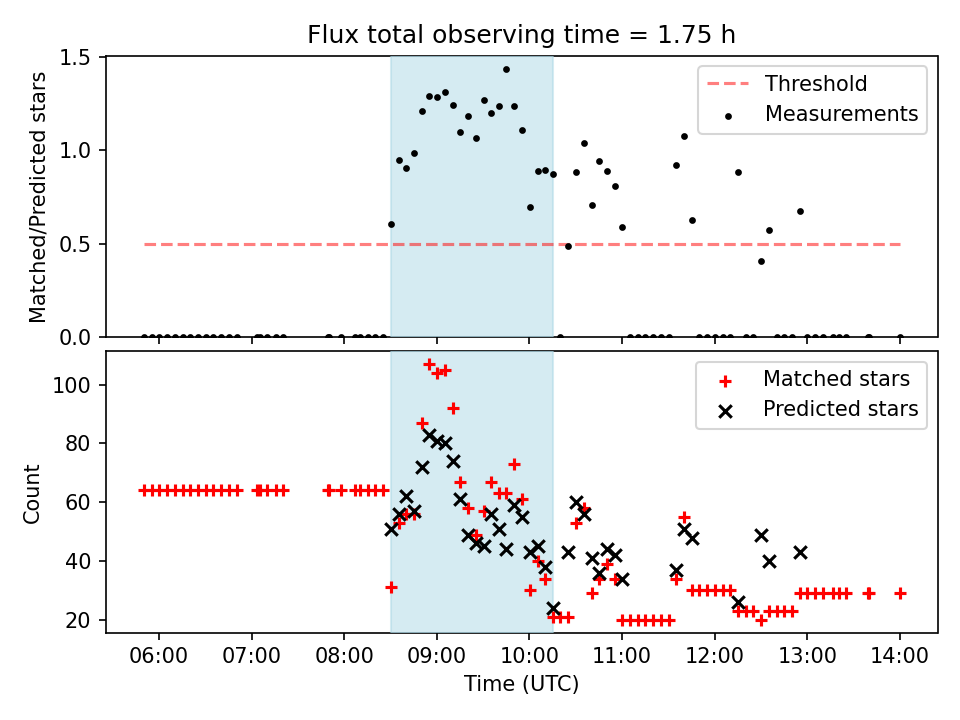 Flux total observing time = 1.75 h

Matched/Predicted stars

1.5
1.0
0.5
0.0

Threshold
Measurements

Count

100
80
60
40
20

Matched stars
Predicted stars

06:00 07:00 08:00 09:00 10:00 11:00 12:00 13:00 14:00
Time (UTC)